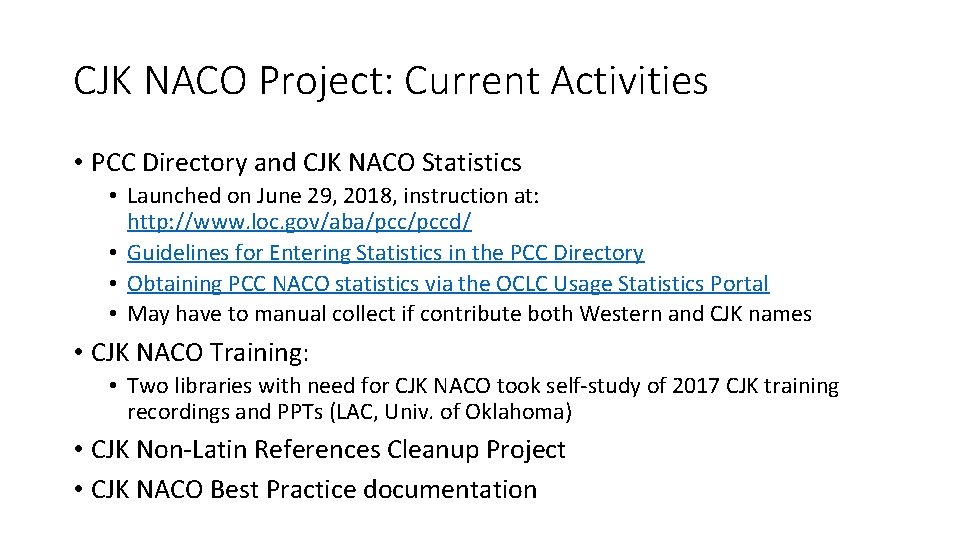 CJK NACO Project: Current Activities

• PCC Directory and CJK NACO Statistics
  • Launched on June 29, 2018, instruction at: http://www.loc.gov/aba/pcc/pccd/
  • Guidelines for Entering Statistics in the PCC Directory
  • Obtaining PCC NACO statistics via the OCLC Usage Statistics Portal
  • May have to manual collect if contribute both Western and CJK names

• CJK NACO Training:
  • Two libraries with need for CJK NACO took self-study of 2017 CJK training recordings and PPTs (LAC, Univ. of Oklahoma)

• CJK Non-Latin References Cleanup Project
• CJK NACO Best Practice documentation